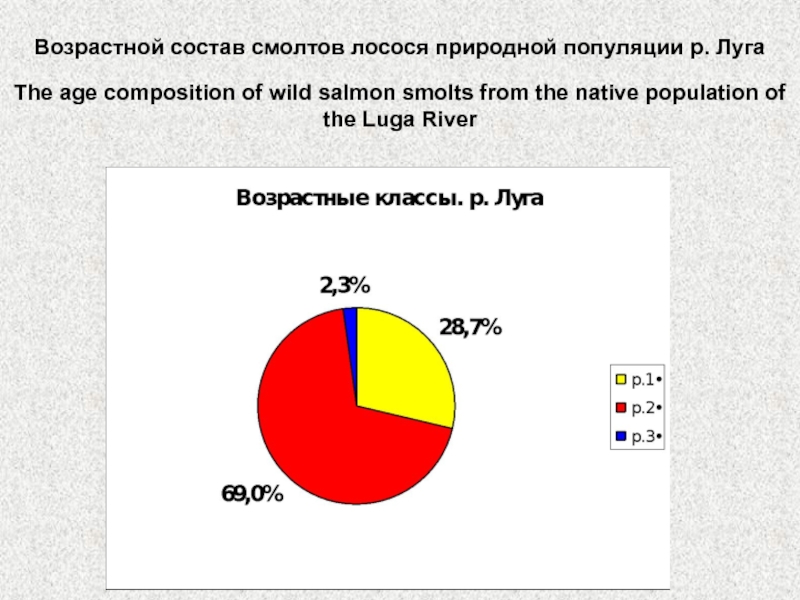 Возрастной состав смолтов лосося природной популяции р. Луга

The age composition of wild salmon smolts from the native population of the Luga River

Возрастные классы. р. Луга

2,3%

28,7%

69,0%

р.1•
р.2•
р.3•